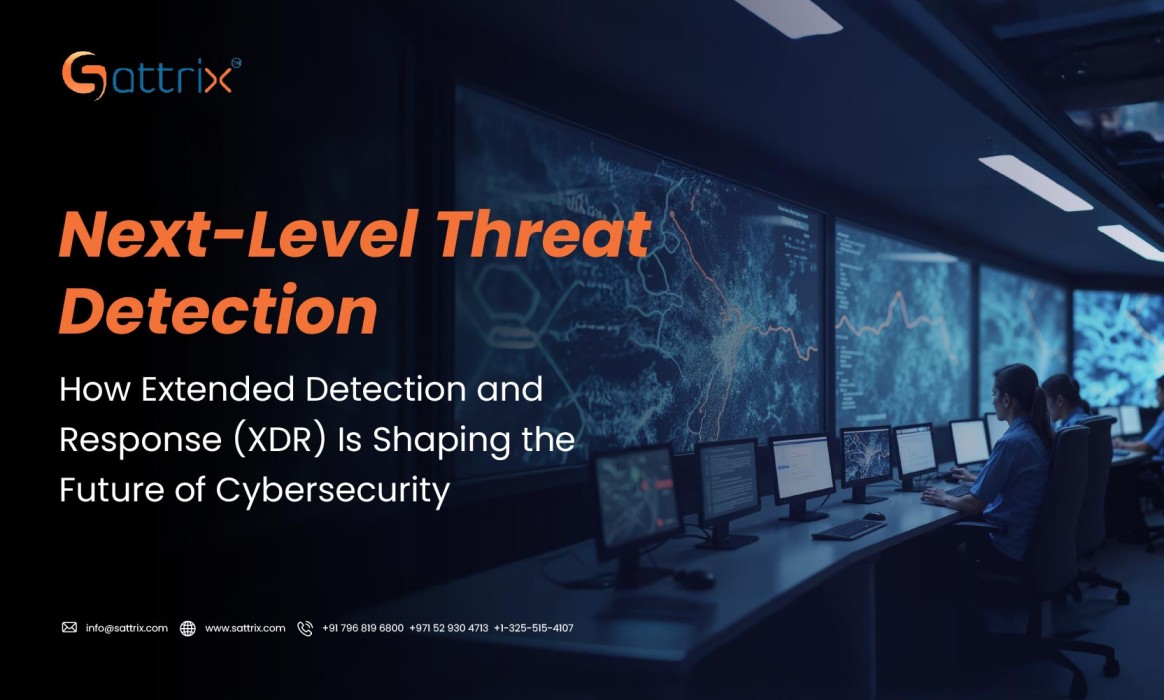 Sattrix

Next-Level Threat Detection

How Extended Detection and Response (XDR) Is Shaping the Future of Cybersecurity

info@sattrix.com www.sattrix.com +91 796 819 6800 +971 52 930 4713 +1-325-515-4107